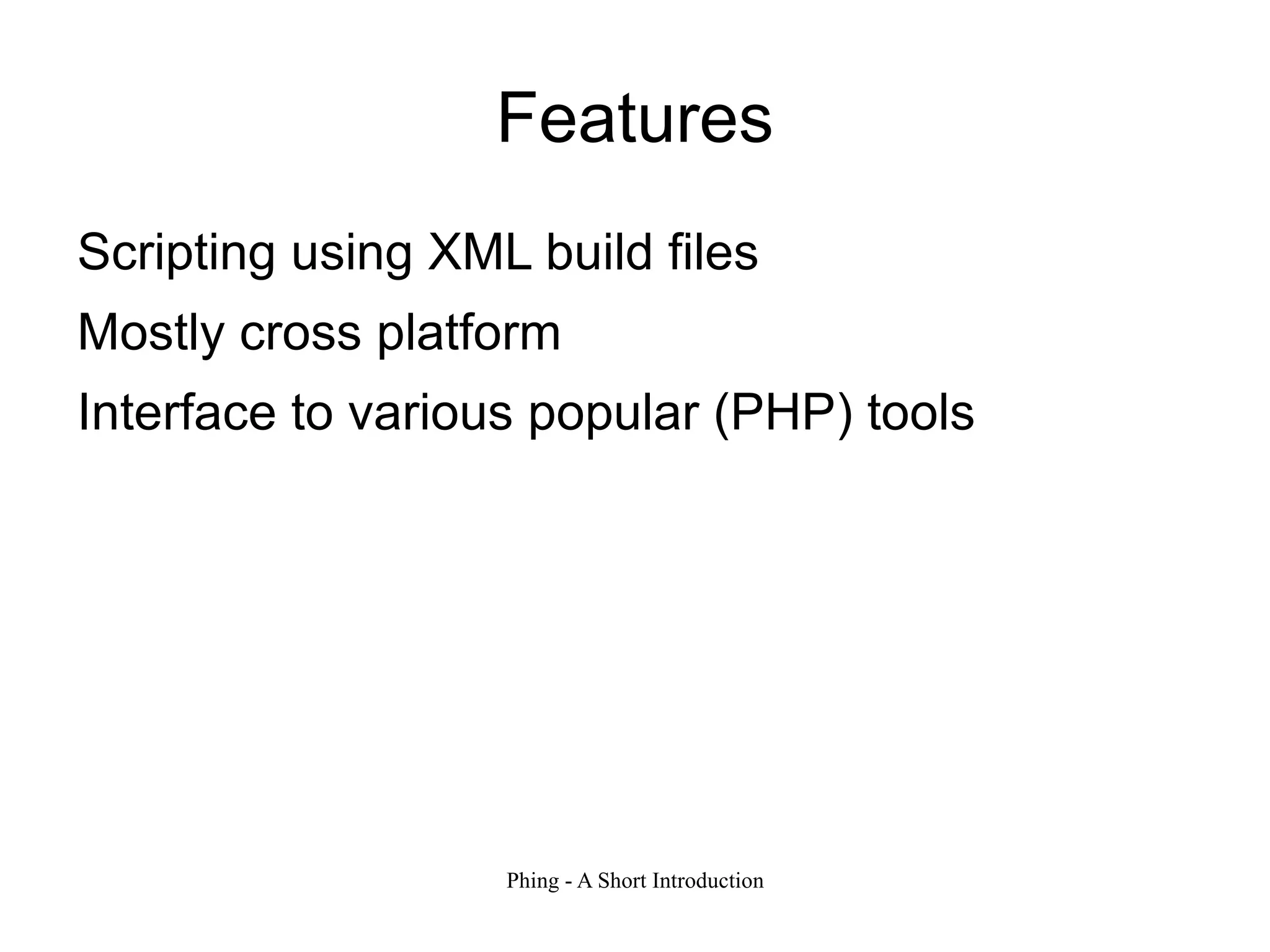 Features

Scripting using XML build files

Mostly cross platform

Interface to various popular (PHP) tools

Phing - A Short Introduction